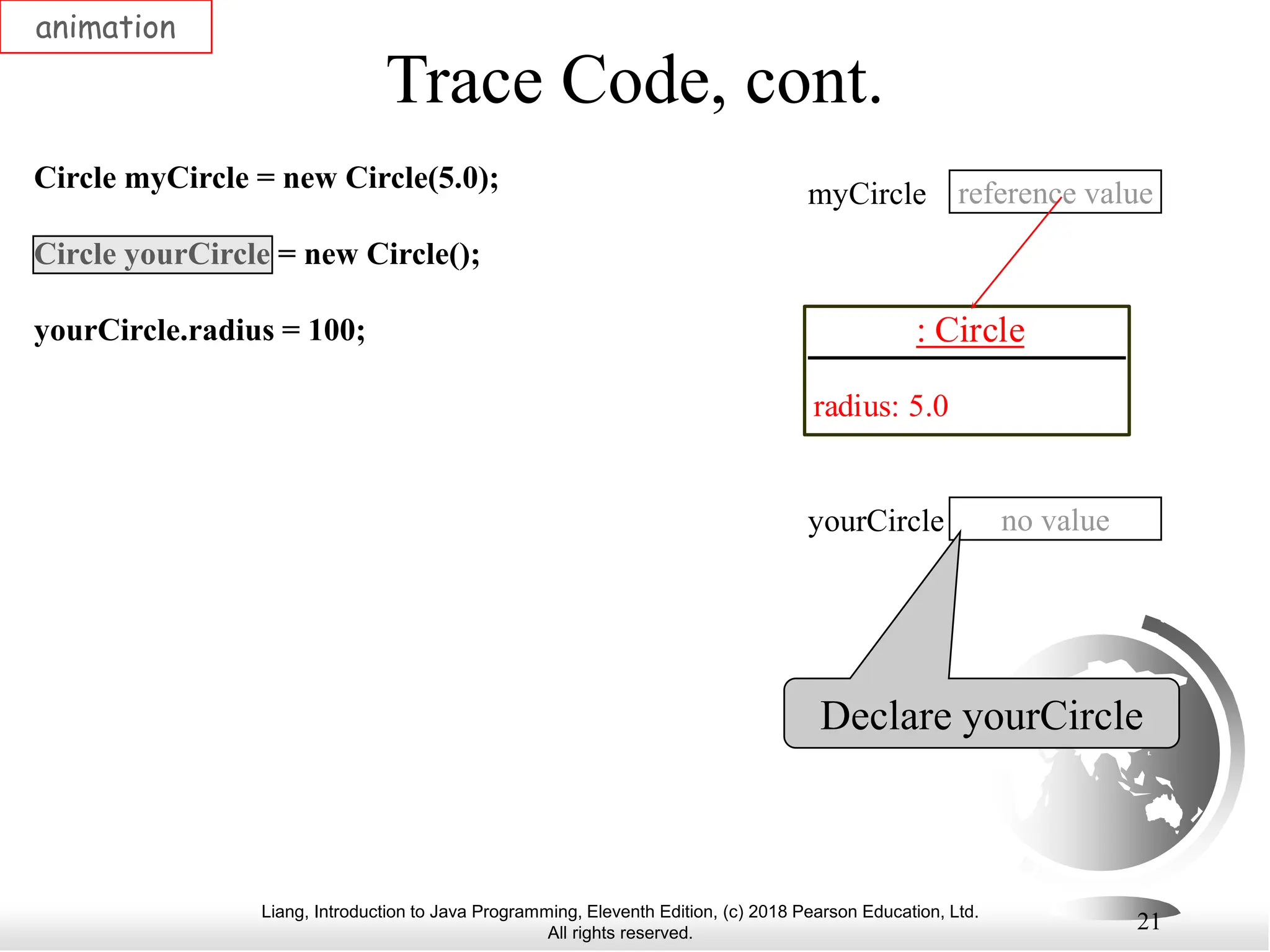 animation

Trace Code, cont.

Circle myCircle = new Circle(5.0);

Circle yourCircle = new Circle();

yourCircle.radius = 100;

myCircle reference value

: Circle

radius: 5.0

yourCircle no value

Declare yourCircle

Liang, Introduction to Java Programming, Eleventh Edition, (c) 2018 Pearson Education, Ltd. All rights reserved.

21